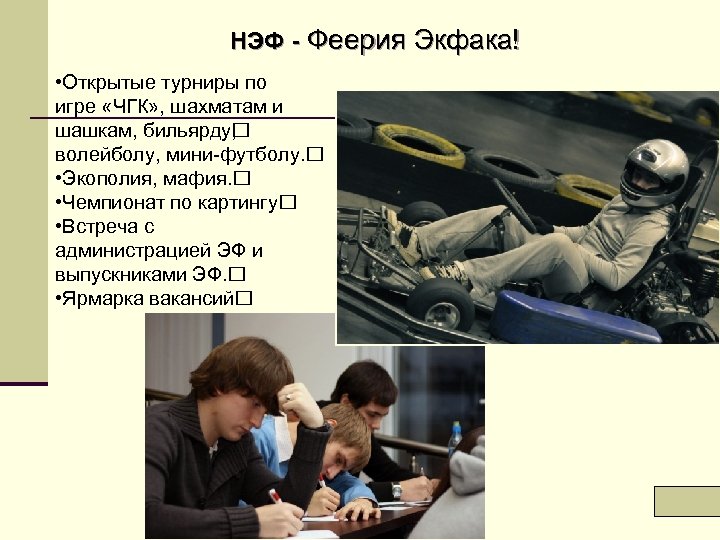 НЭФ - Феерия Экфака!

•Открытые турниры по игре «ЧГК», шахматам и шашкам, бильярду, волейболу, мини-футболу.
•Экополия, мафия.
•Чемпионат по картингу
•Встреча с администрацией ЭФ и выпускниками ЭФ.
•Ярмарка вакансий